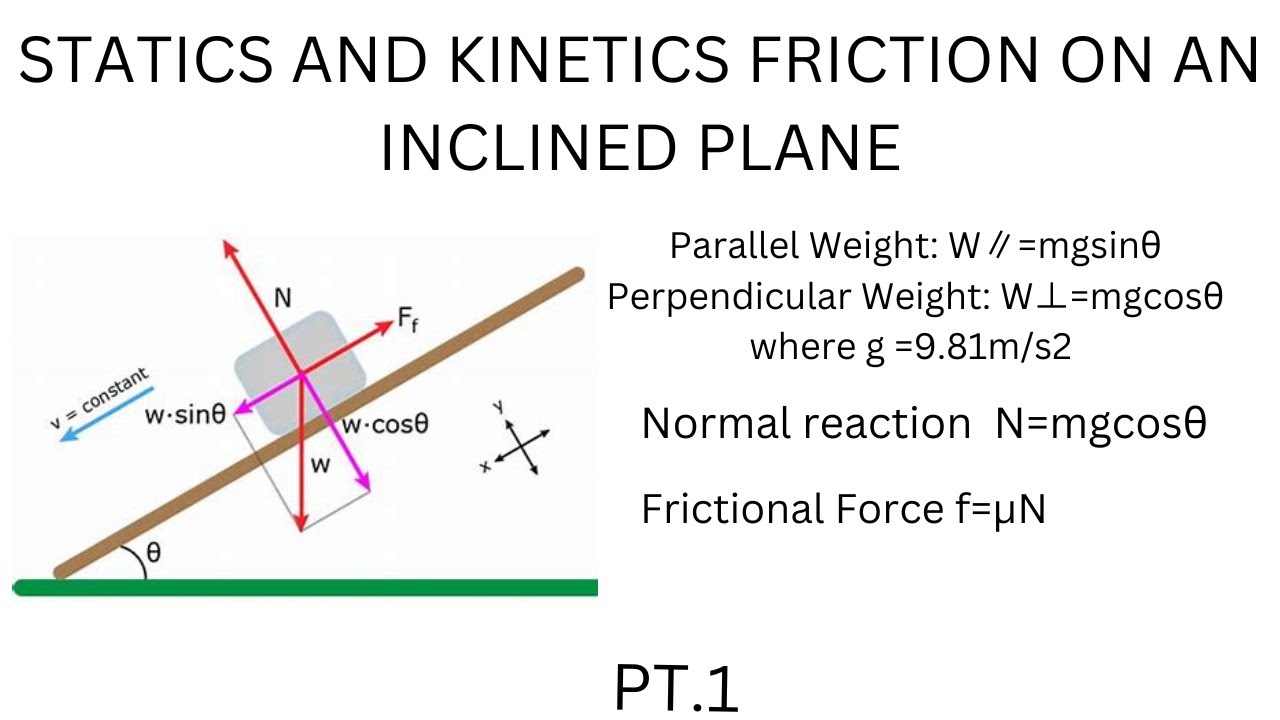 STATICS AND KINETICS FRICTION ON AN INCLINED PLANE

N

$F_f$

v = constant

w·sinθ

w·cosθ

w

y

x

θ

Parallel Weight: W∥=mgsinθ
Perpendicular Weight: W⊥=mgcosθ
where g =9.81m/s2

Normal reaction N=mgcosθ

Frictional Force f=μN

PT.1